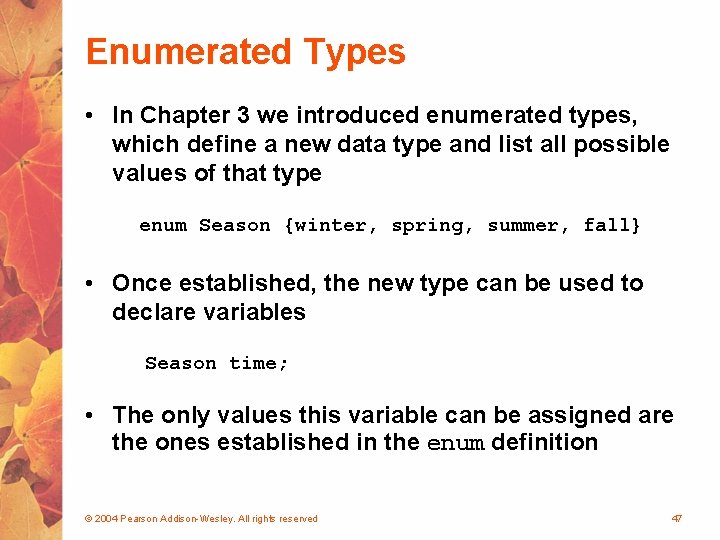 Enumerated Types

• In Chapter 3 we introduced enumerated types, which define a new data type and list all possible values of that type

enum Season {winter, spring, summer, fall}

• Once established, the new type can be used to declare variables

Season time;

• The only values this variable can be assigned are the ones established in the enum definition

© 2004 Pearson Addison-Wesley. All rights reserved

47